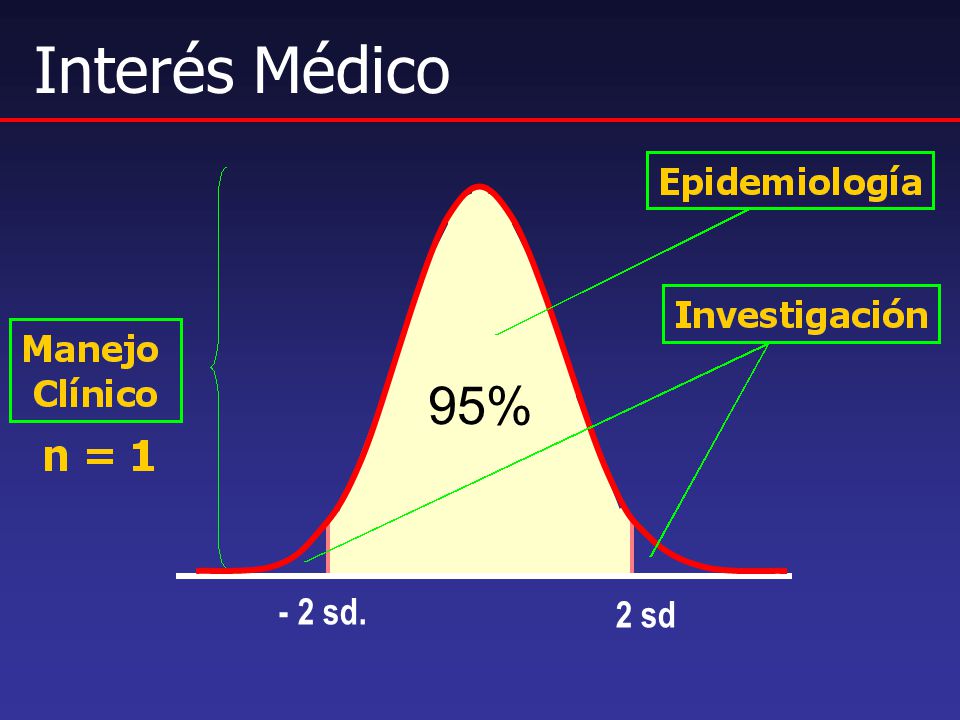 Interés Médico

Epidemiología

Investigación

Manejo Clínico

n = 1

95%

- 2 sd.

2 sd